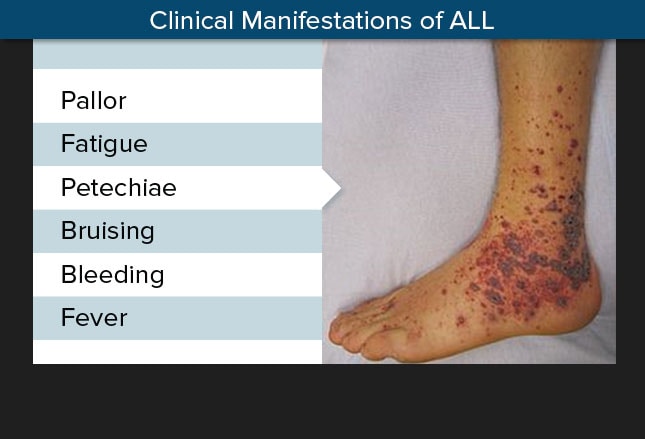 Clinical Manifestations of ALL

Pallor
Fatigue
Petechiae
Bruising
Bleeding
Fever